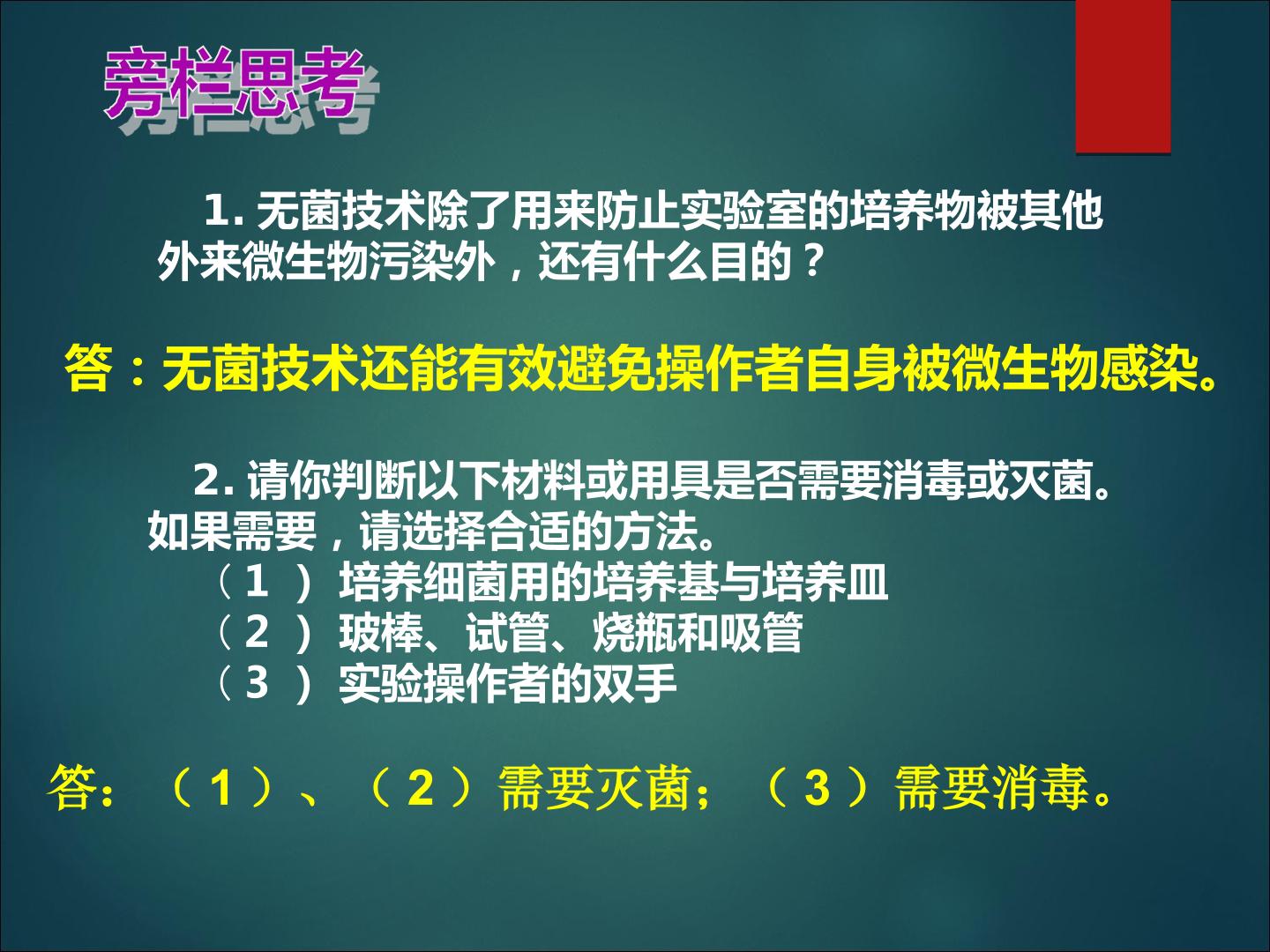 旁栏思考

1. 无菌技术除了用来防止实验室的培养物被其他外来微生物污染外，还有什么目的？

答：无菌技术还能有效避免操作者自身被微生物感染。

2. 请你判断以下材料或用具是否需要消毒或灭菌。如果需要，请选择合适的方法。
（1）培养细菌用的培养基与培养皿
（2）玻棒、试管、烧瓶和吸管
（3）实验操作者的双手

答：（1）、（2）需要灭菌；（3）需要消毒。